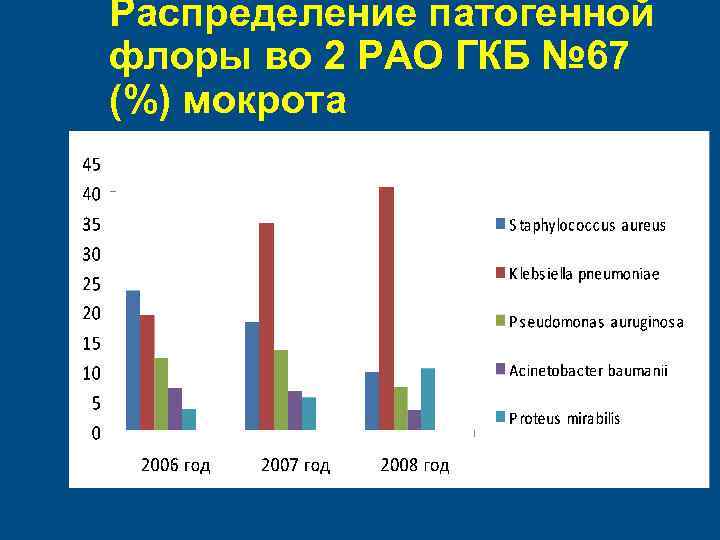 Распределение патогенной флоры во 2 РАО ГКБ №67 (%) мокрота

45
40
35
30
25
20
15
10
5
0

2006 год
2007 год
2008 год

Staphylococcus aureus
Klebsiella pneumoniae
Pseudomonas auruginosa
Acinetobacter baumanii
Proteus mirabilis